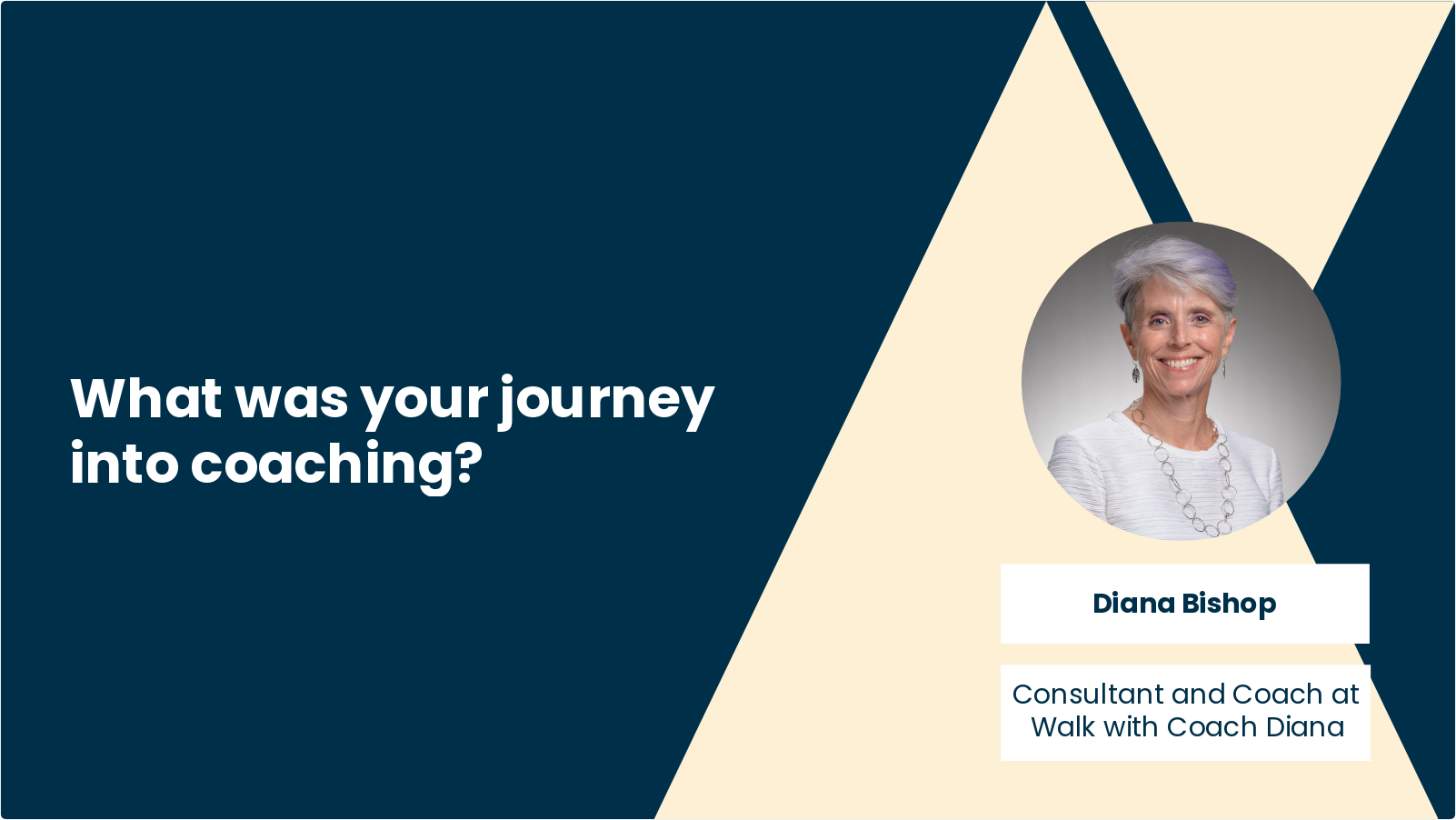 What was your journey into coaching?

Diana Bishop

Consultant and Coach at Walk with Coach Diana